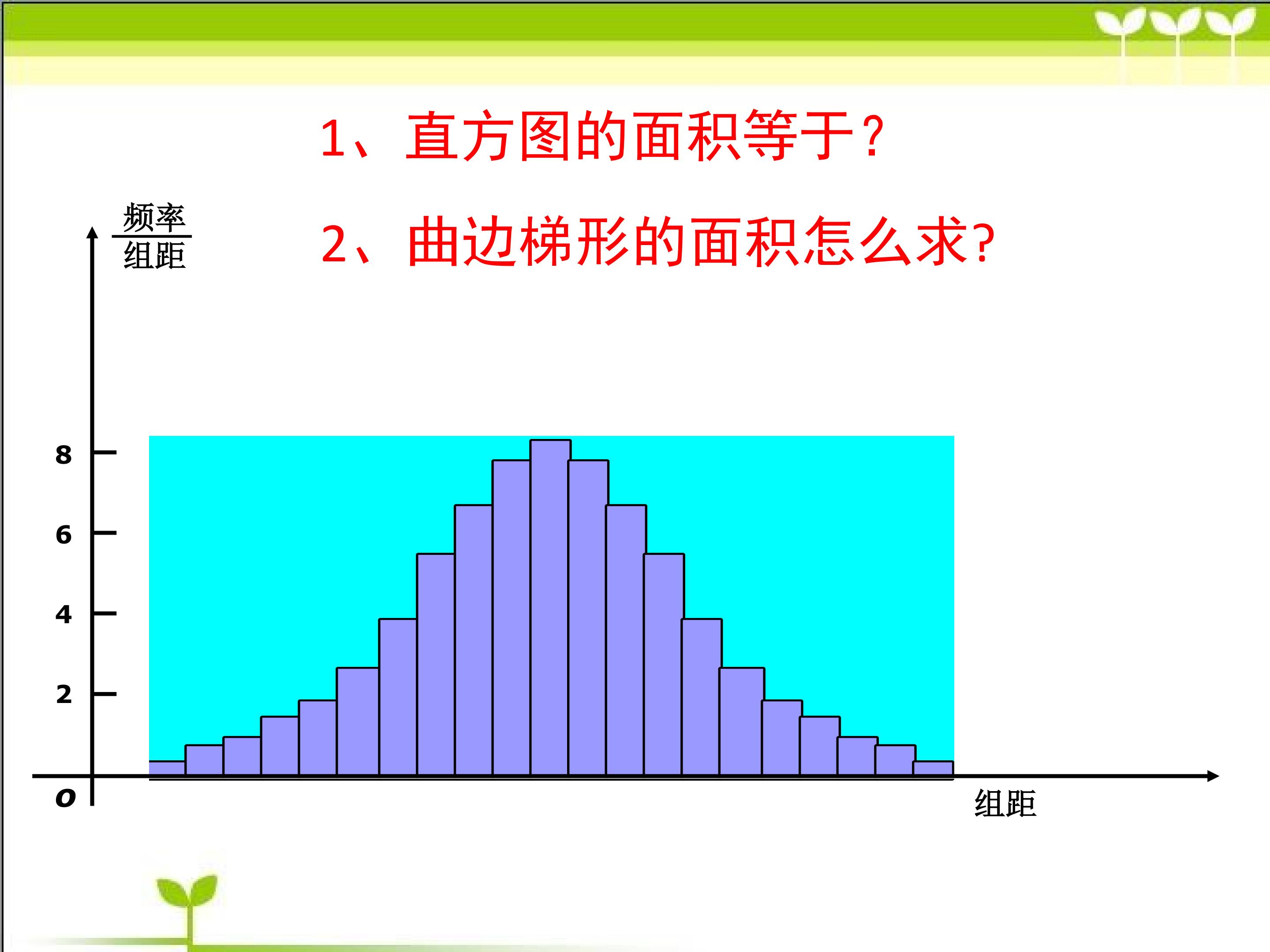 1、直方图的面积等于?

2、曲边梯形的面积怎么求?

$\frac{频率}{组距}$

8

6

4

2

O

组距